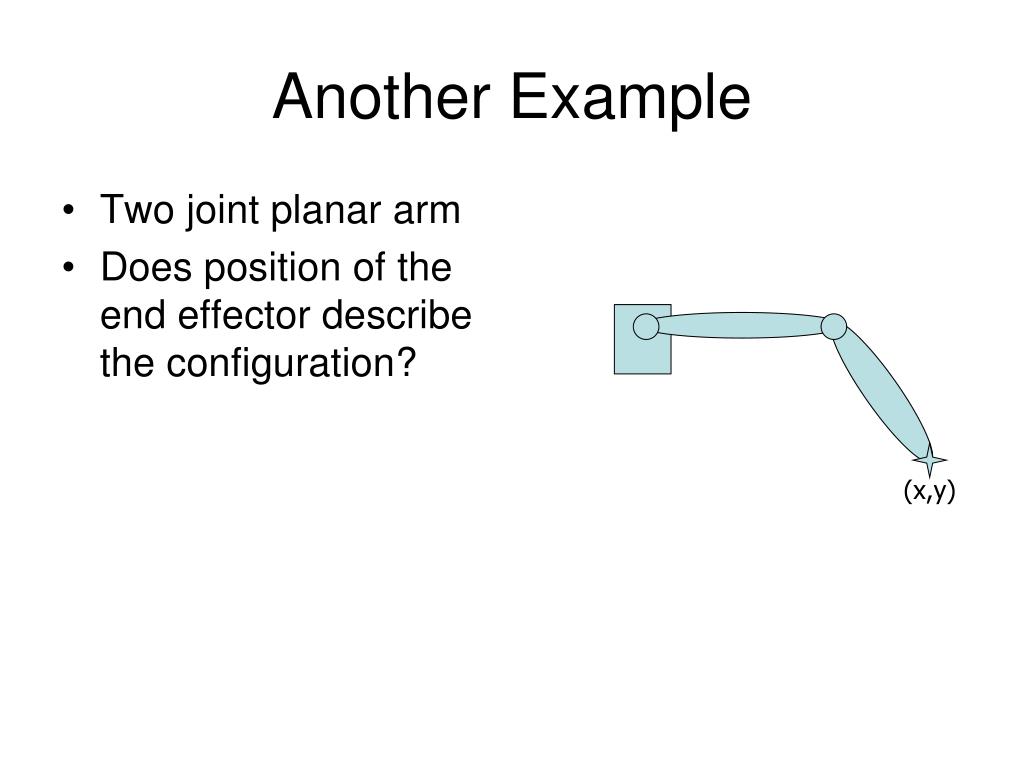 Another Example

• Two joint planar arm
• Does position of the end effector describe the configuration?

(x,y)